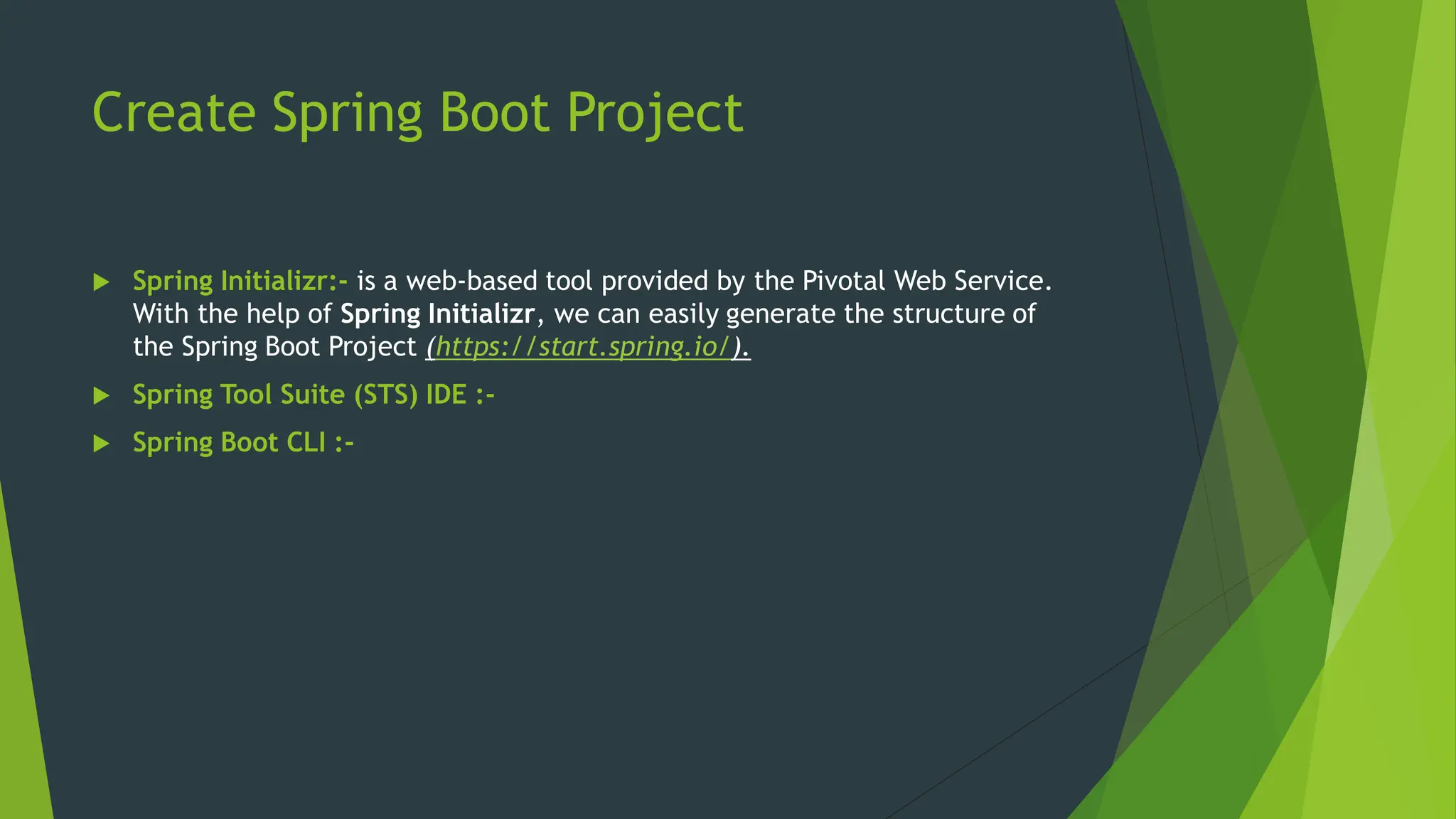 Create Spring Boot Project

▶ Spring Initializr:- is a web-based tool provided by the Pivotal Web Service. With the help of Spring Initializr, we can easily generate the structure of the Spring Boot Project (https://start.spring.io/).

▶ Spring Tool Suite (STS) IDE :-

▶ Spring Boot CLI :-